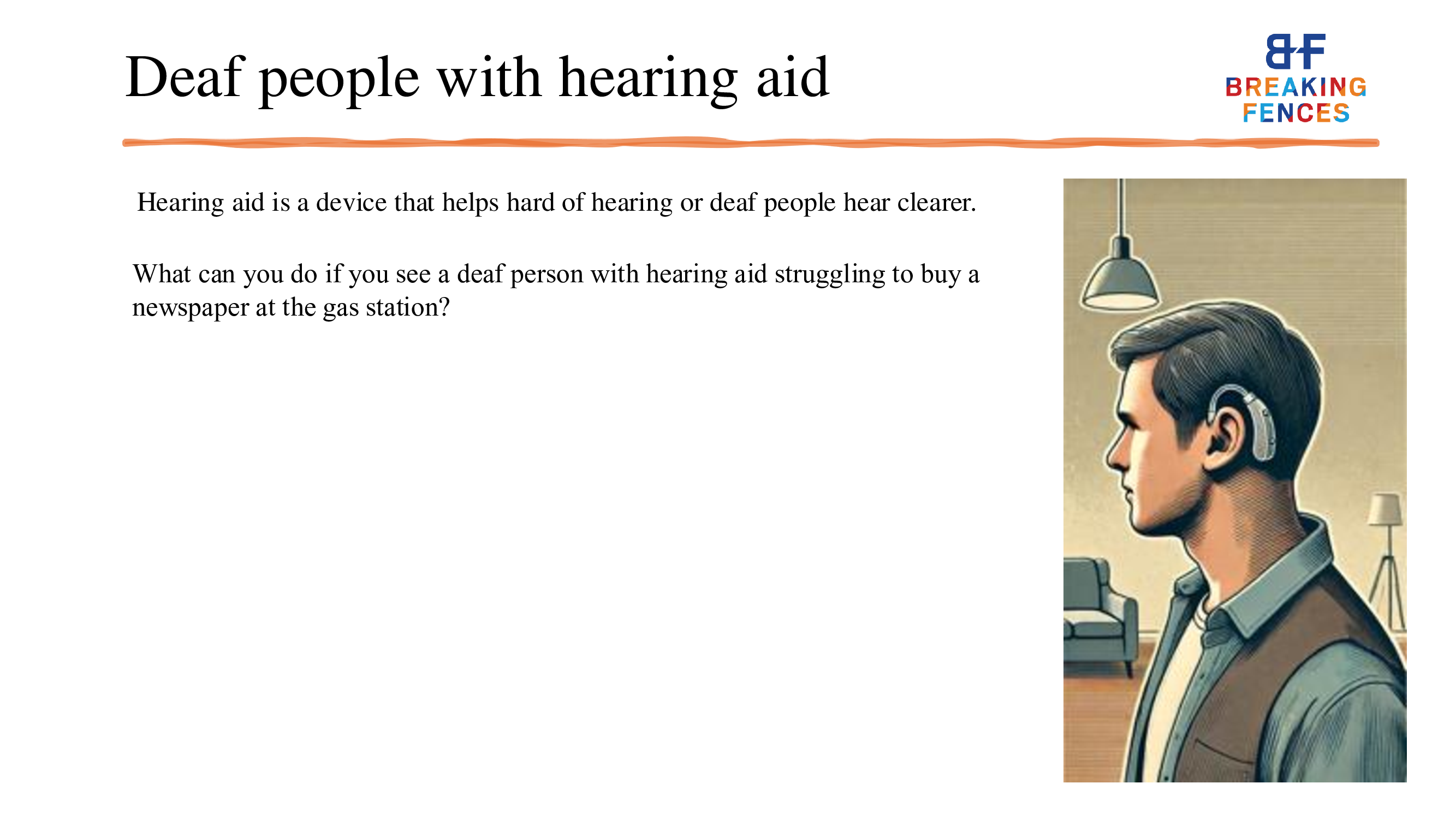 Deaf people with hearing aid

BF
BREAKING
FENCES

Hearing aid is a device that helps hard of hearing or deaf people hear clearer.

What can you do if you see a deaf person with hearing aid struggling to buy a newspaper at the gas station?